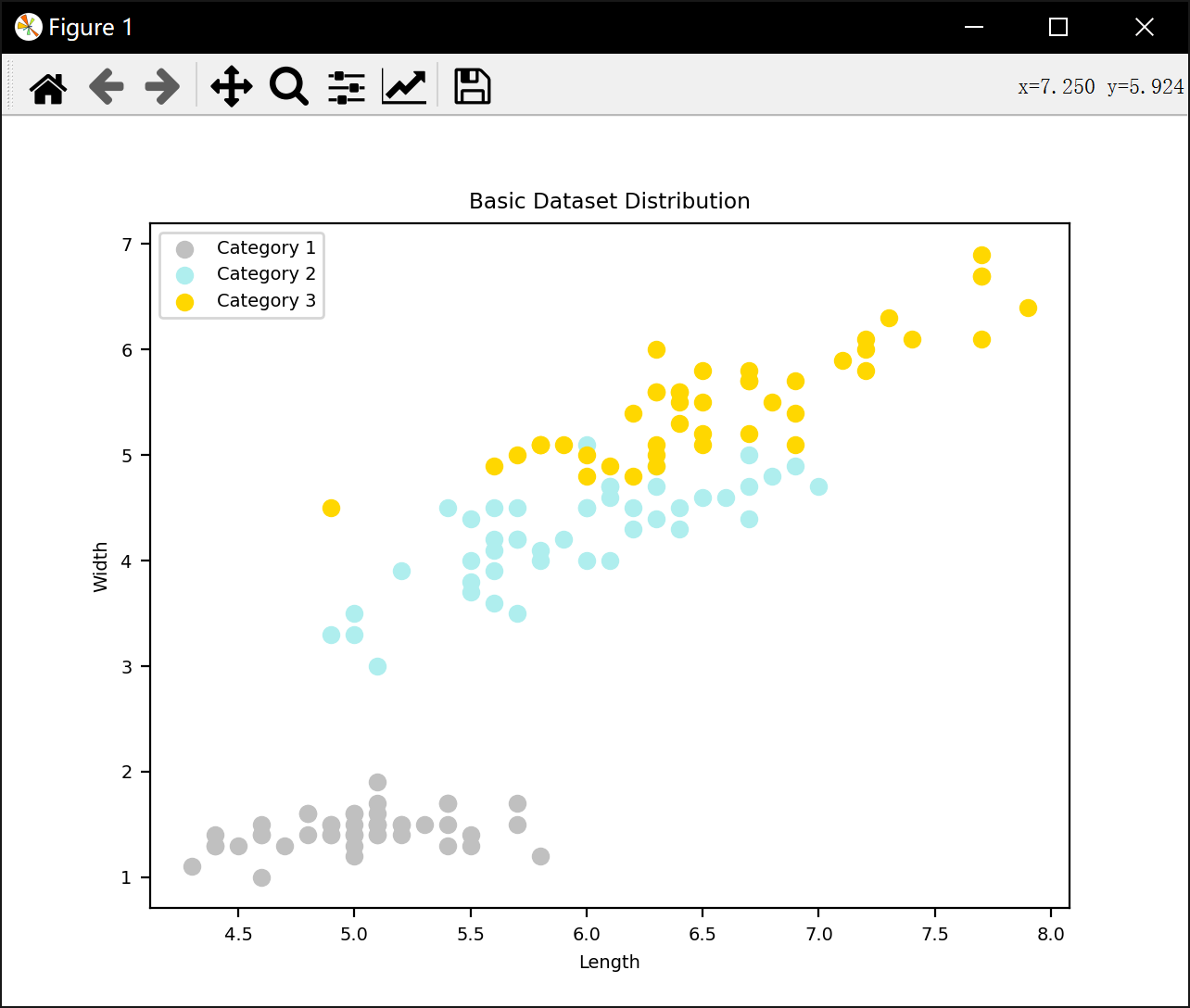 Figure 1

x=7.250 y=5.924

Basic Dataset Distribution

Category 1
Category 2
Category 3

Width

7
6
5
4
3
2
1

4.5 5.0 5.5 6.0 6.5 7.0 7.5 8.0

Length